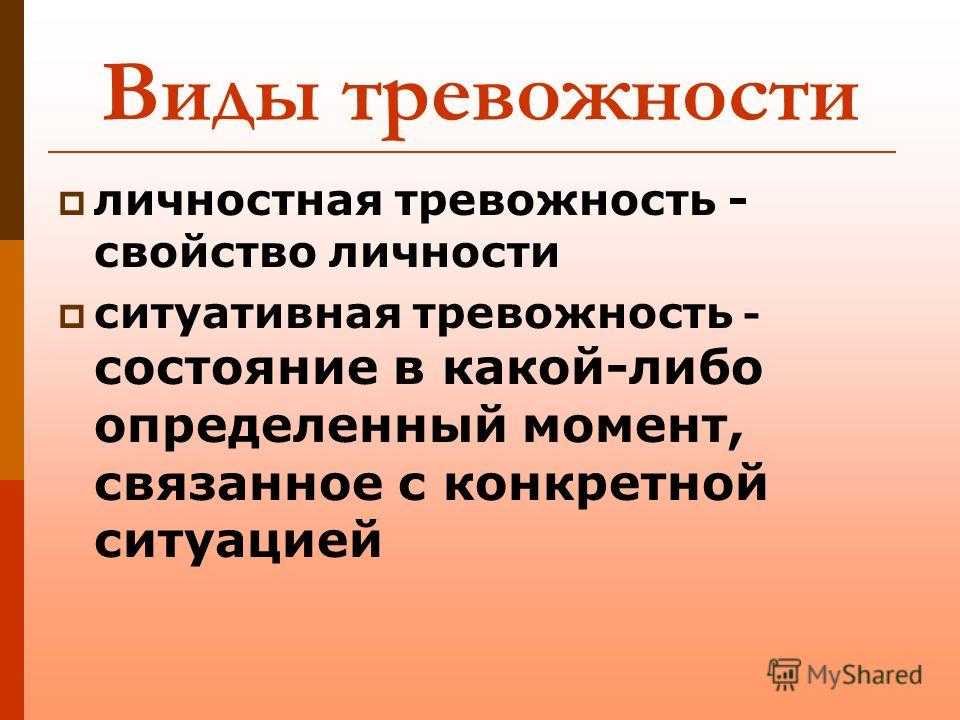 Виды тревожности

личностная тревожность - свойство личности

ситуативная тревожность - состояние в какой-либо определенный момент, связанное с конкретной ситуацией

MyShared